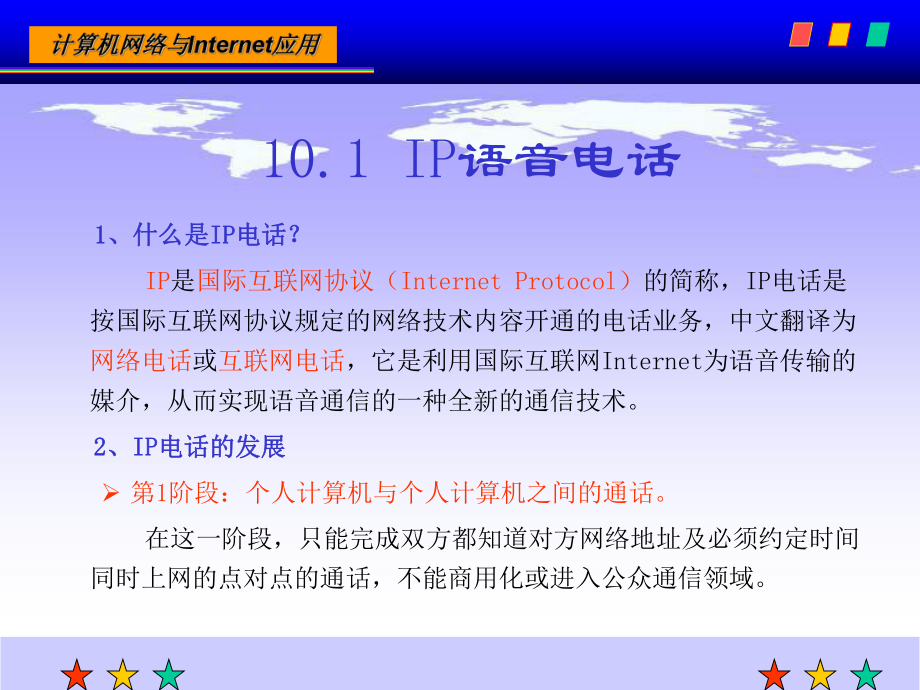 计算机网络与Internet应用

10.1 IP语音电话

1、什么是IP电话？

IP是国际互联网协议（Internet Protocol）的简称，IP电话是按国际互联网协议规定的网络技术内容开通的电话业务，中文翻译为网络电话或互联网电话，它是利用国际互联网Internet为语音传输的媒介，从而实现语音通信的一种全新的通信技术。

2、IP电话的发展

➢ 第1阶段：个人计算机与个人计算机之间的通话。

在这一阶段，只能完成双方都知道对方网络地址及必须约定时间同时上网的点对点的通话，不能商用化或进入公众通信领域。